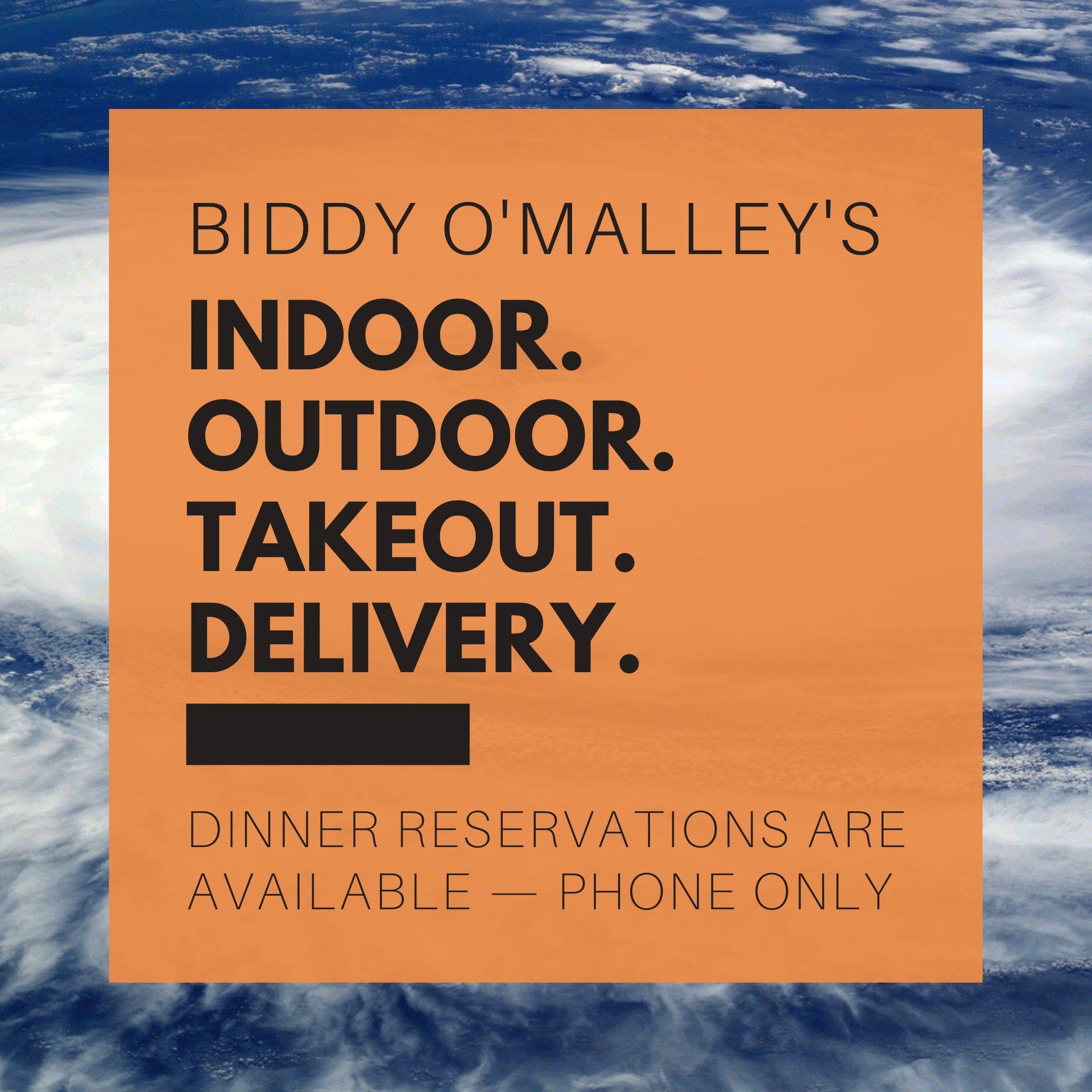 BIDDY O'MALLEY'S

INDOOR.
OUTDOOR.
TAKEOUT.
DELIVERY.

DINNER RESERVATIONS ARE AVAILABLE — PHONE ONLY